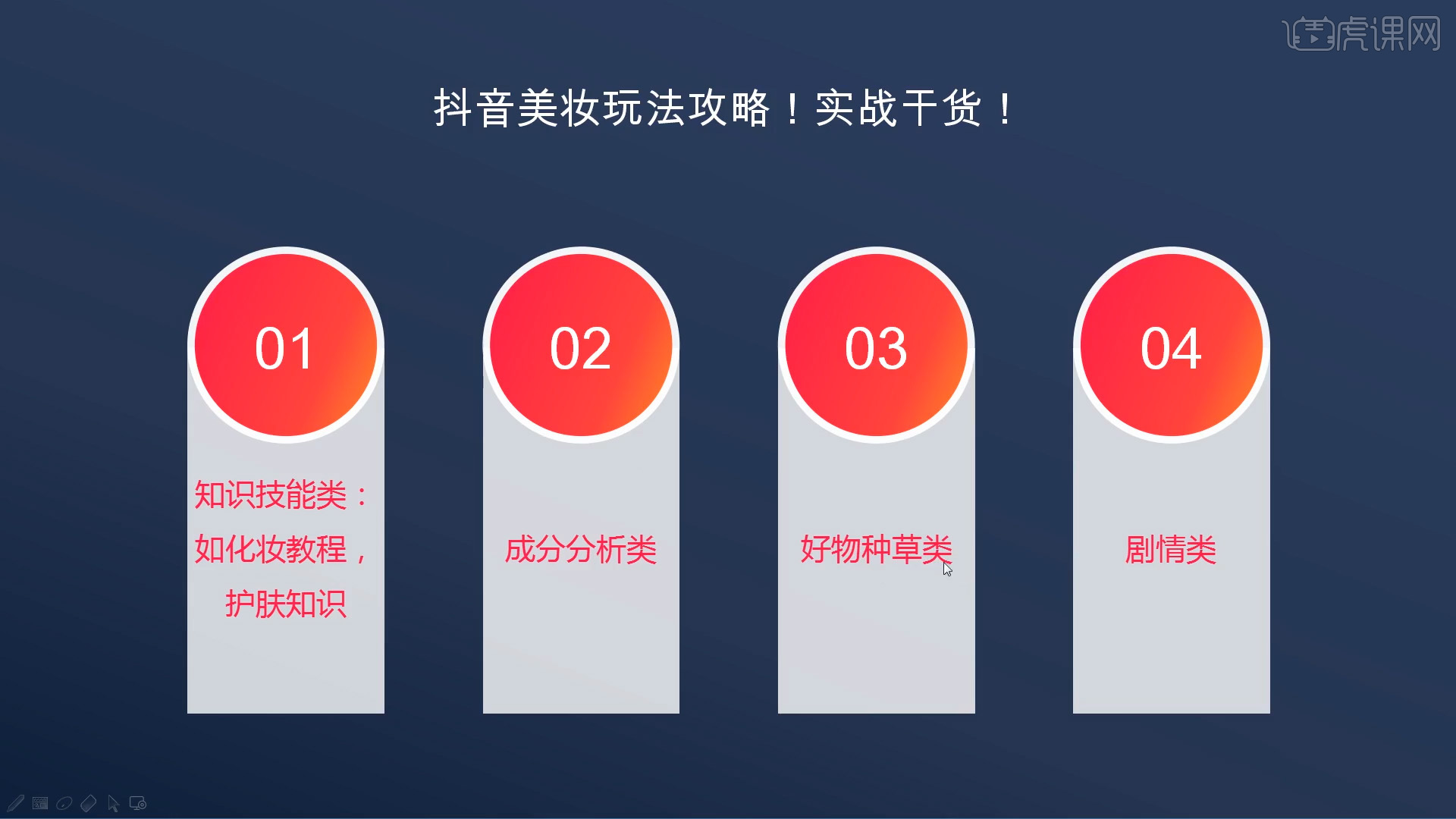 虎课网

抖音美妆玩法攻略！实战干货！

01

知识技能类：如化妆教程，护肤知识

02

成分分析类

03

好物种草类

04

剧情类